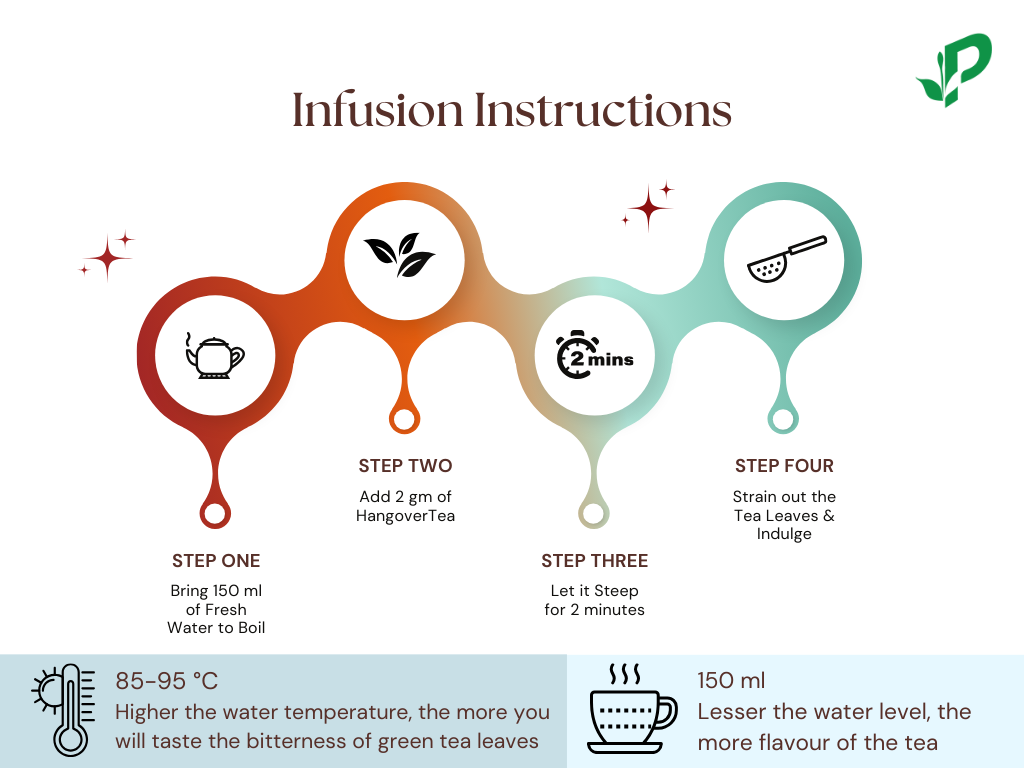 Infusion Instructions

2 mins

STEP ONE
Bring 150 ml of Fresh Water to Boil

STEP TWO
Add 2 gm of HangoverTea

STEP THREE
Let it Steep for 2 minutes

STEP FOUR
Strain out the Tea Leaves & Indulge

85-95 °C
Higher the water temperature, the more you will taste the bitterness of green tea leaves

150 ml
Lesser the water level, the more flavour of the tea